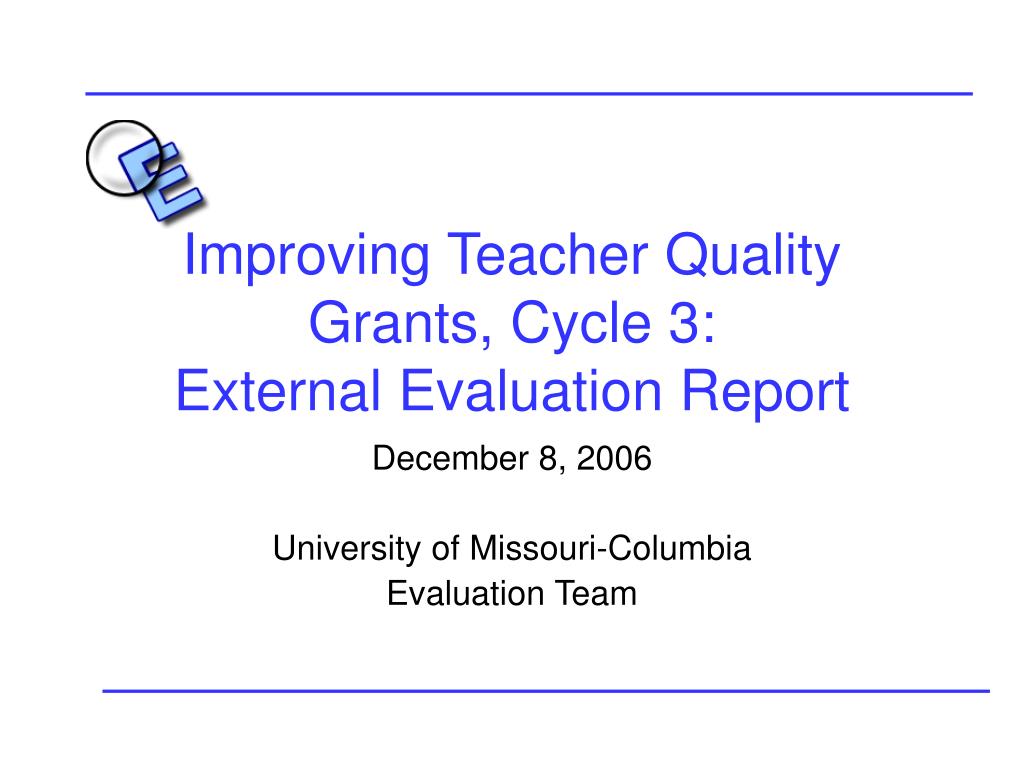 Improving Teacher Quality Grants, Cycle 3:
External Evaluation Report

December 8, 2006

University of Missouri-Columbia
Evaluation Team